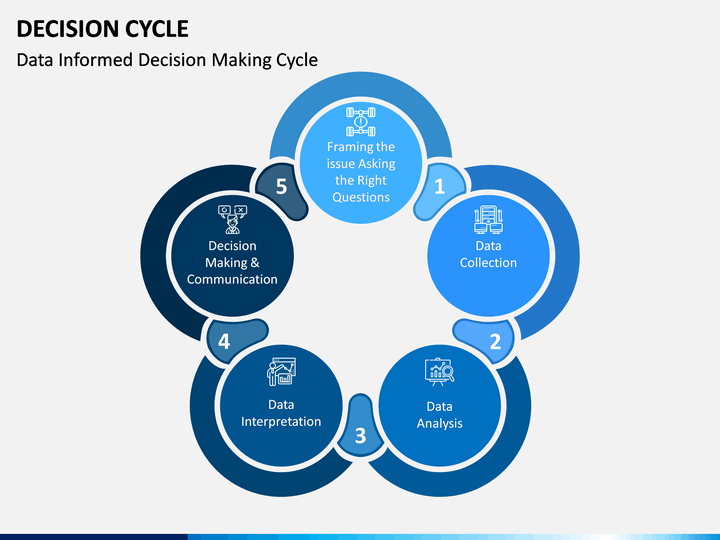 DECISION CYCLE

Data Informed Decision Making Cycle

Framing the issue Asking the Right Questions

1

Data Collection

2

Data Analysis

3

Data Interpretation

4

Decision Making & Communication

5